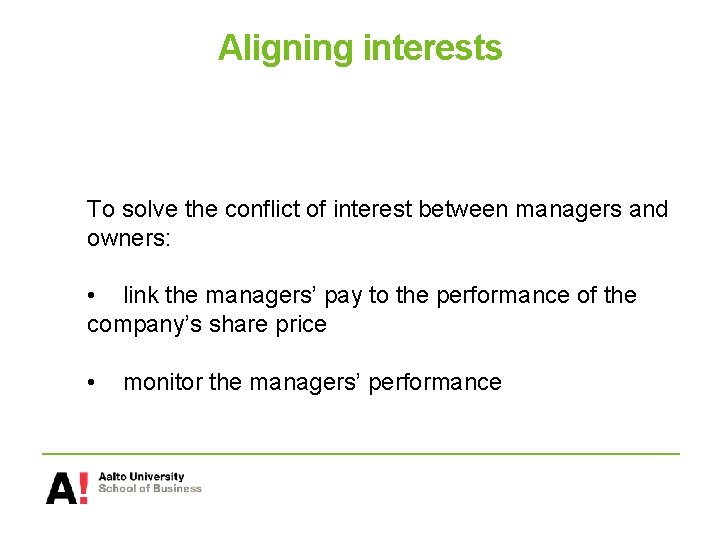 Aligning interests

To solve the conflict of interest between managers and owners:

• link the managers’ pay to the performance of the company’s share price

• monitor the managers’ performance

A! Aalto University
School of Business